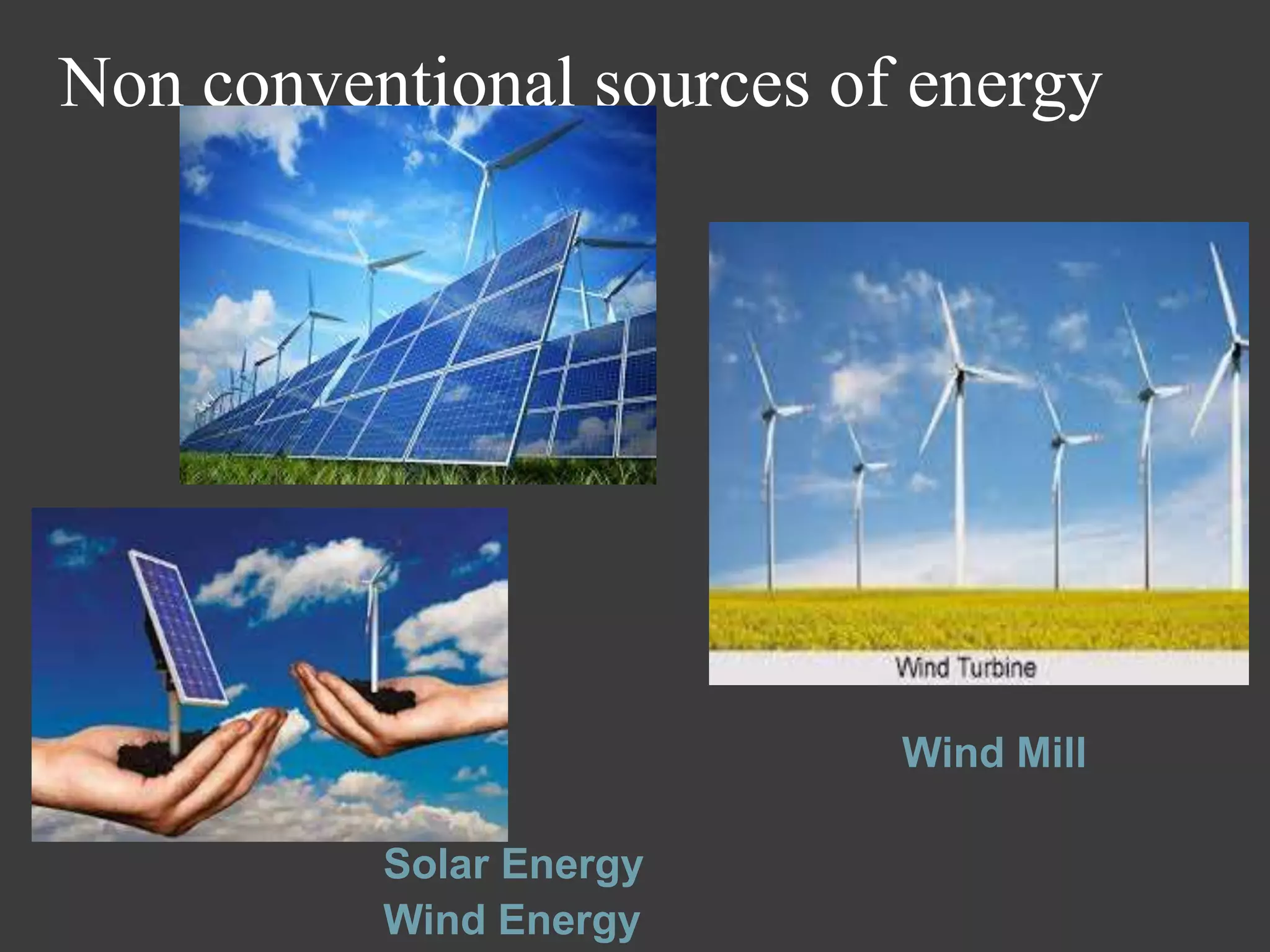 Non conventional sources of energy

Wind Turbine

Wind Mill

Solar Energy
Wind Energy